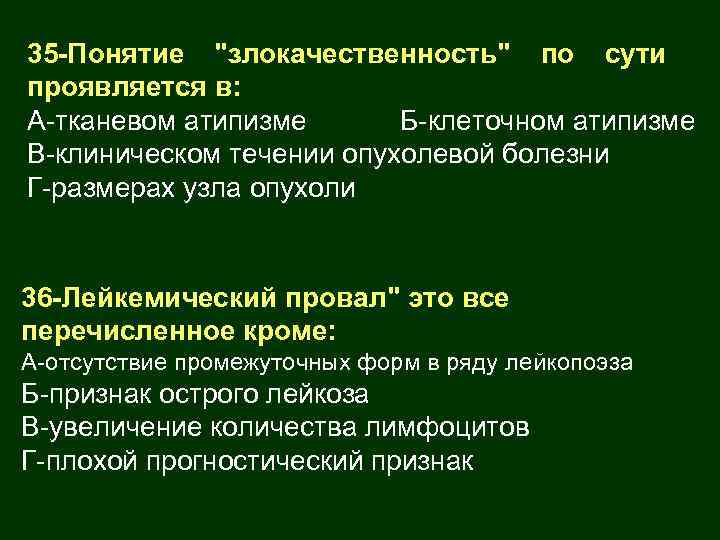 35-Понятие "злокачественность" по сути проявляется в:
А-тканевом атипизме Б-клеточном атипизме
В-клиническом течении опухолевой болезни
Г-размерах узла опухоли

36-Лейкемический провал" это все перечисленное кроме:
А-отсутствие промежуточных форм в ряду лейкопоэза
Б-признак острого лейкоза
В-увеличение количества лимфоцитов
Г-плохой прогностический признак